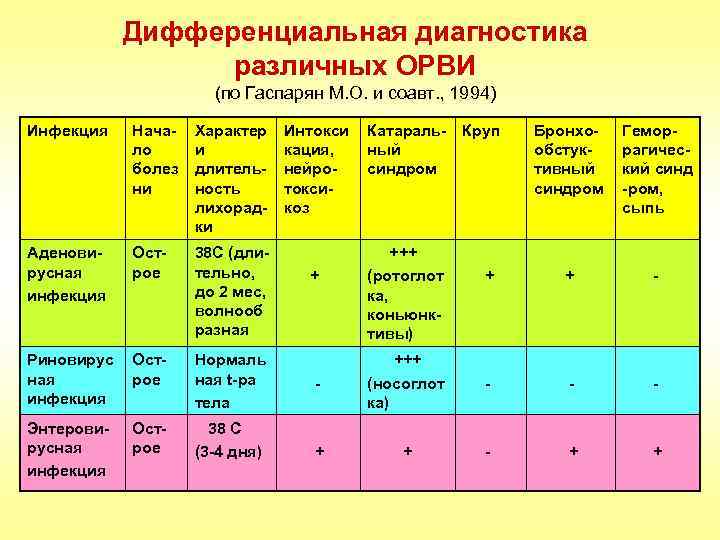 Дифференциальная диагностика различных ОРВИ
(по Гаспарян М.О. и соавт., 1994)

| Инфекция | Начало болезни | Характер и длительность лихорадки | Интоксикация, нейротоксикоз | Катаральный синдром | Круп | Бронхообстуктивный синдром | Геморрагический синд-ром, сыпь |
|---|---|---|---|---|---|---|---|
| Аденовирусная инфекция | Острое | 38С (длительно, до 2 мес, волнообразная | + | +++ (ротоглотка, коньюнктивы) | + | + | - |
| Риновирусная инфекция | Острое | Нормальная t-ра тела | - | +++ (носоглотка) | - | - | - |
| Энтеровирусная инфекция | Острое | 38 С (3-4 дня) | + | + | - | + | + |